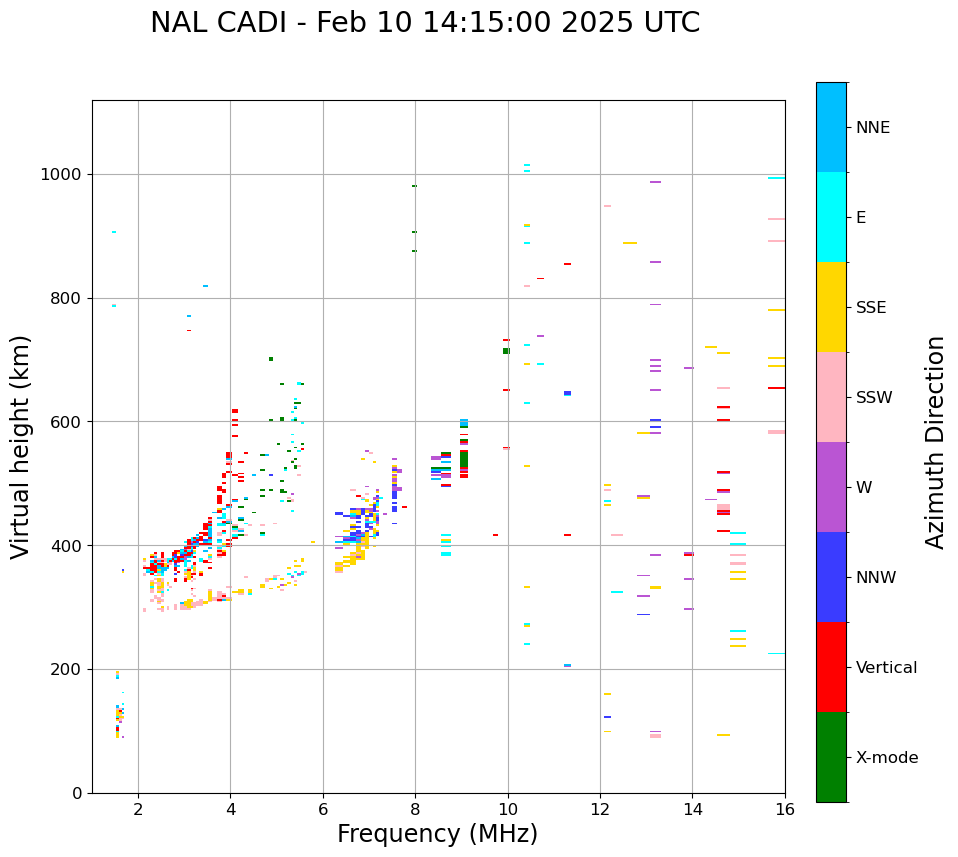 NAL CADI - Feb 10 14:15:00 2025 UTC

Virtual height (km)

1000
800
600
400
200
0

2
4
6
8
10
12
14
16

Frequency (MHz)

NNE
E
SSE
SSW
W
NNW
Vertical
X-mode

Azimuth Direction